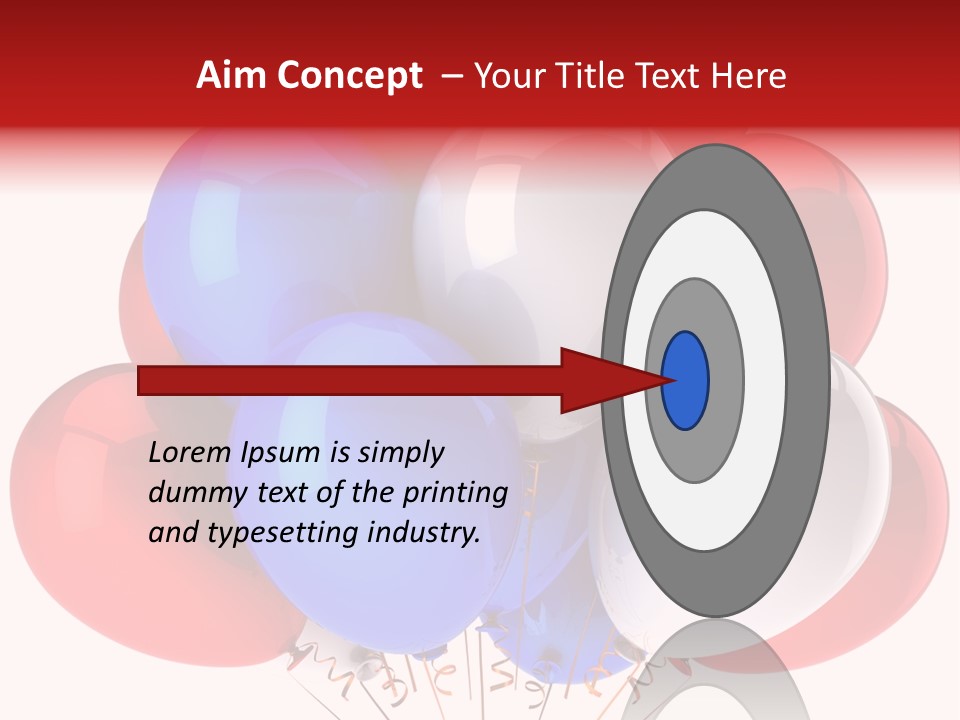 Aim Concept – Your Title Text Here

Lorem Ipsum is simply dummy text of the printing and typesetting industry.